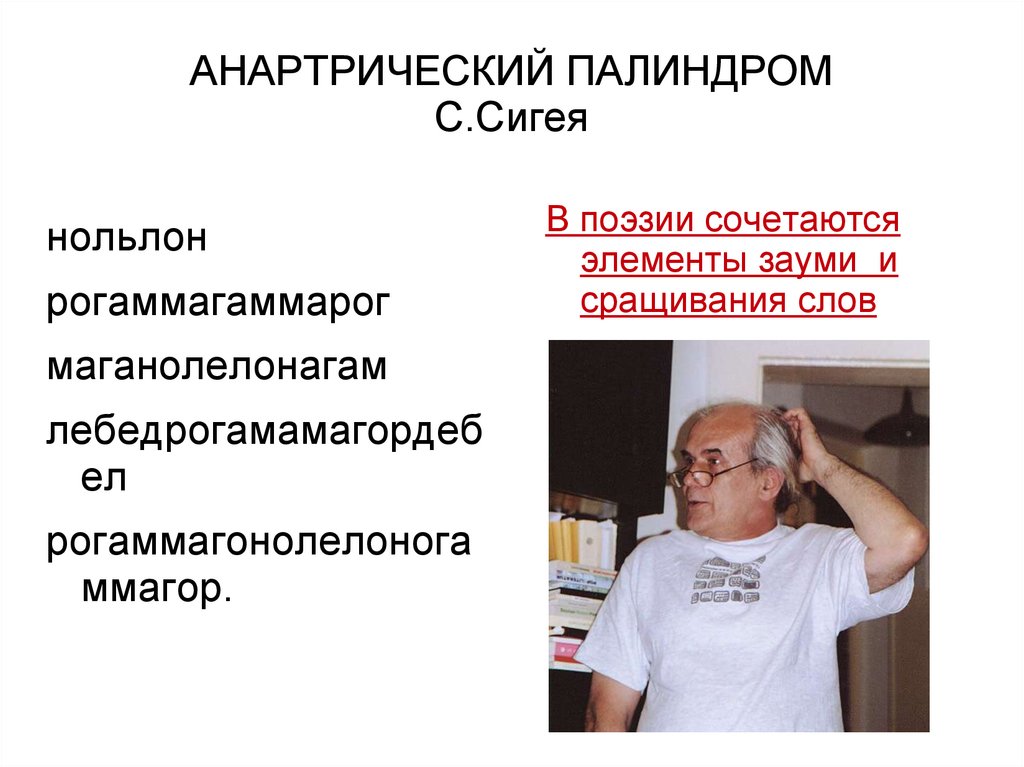 АНАРТРИЧЕСКИЙ ПАЛИНДРОМ
С.Сигея

нольлон

рогаммагаммарог

маганолелонагам

лебедрогамамагордебел

рогаммагонолелоногаммагор.

В поэзии сочетаются элементы зауми и сращивания слов